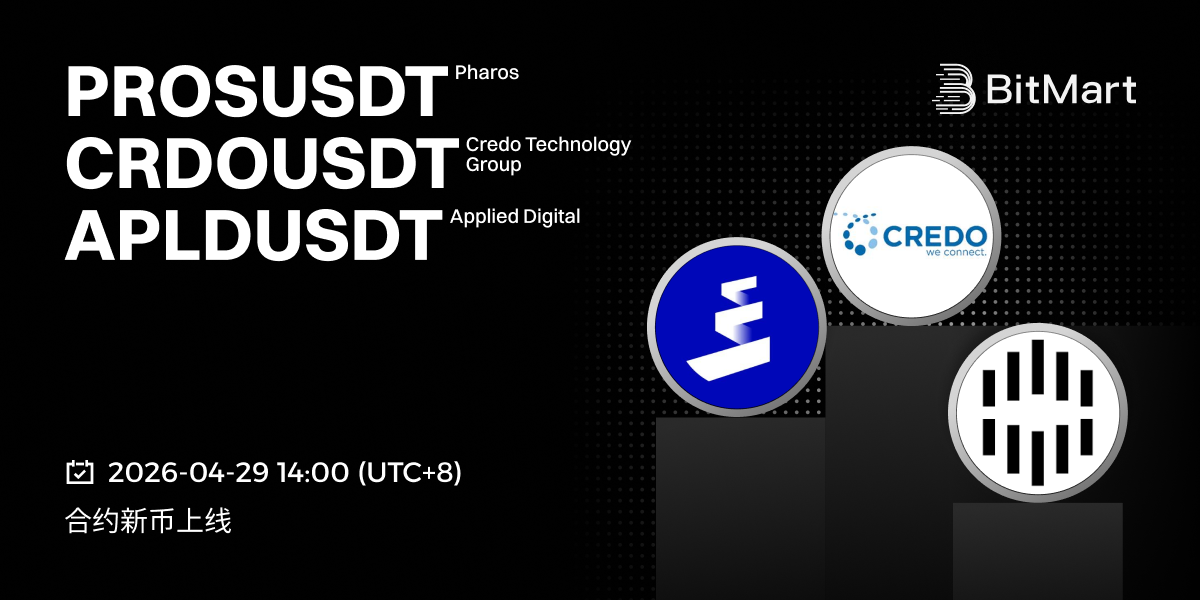 PROSUSDT Pharos
CRDOUSDT Credo Technology Group
APLDUSDT Applied Digital

BitMart

CREDO
we connect.

2026-04-29 14:00 (UTC+8)

合约新币上线